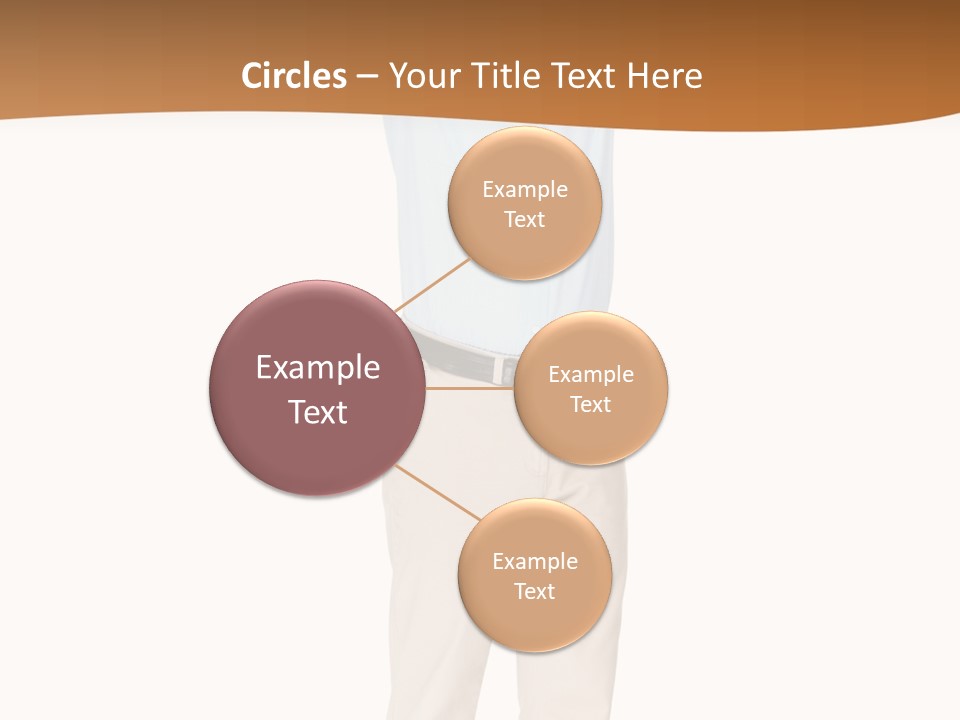 Circles – Your Title Text Here

Example Text

Example Text

Example Text

Example Text